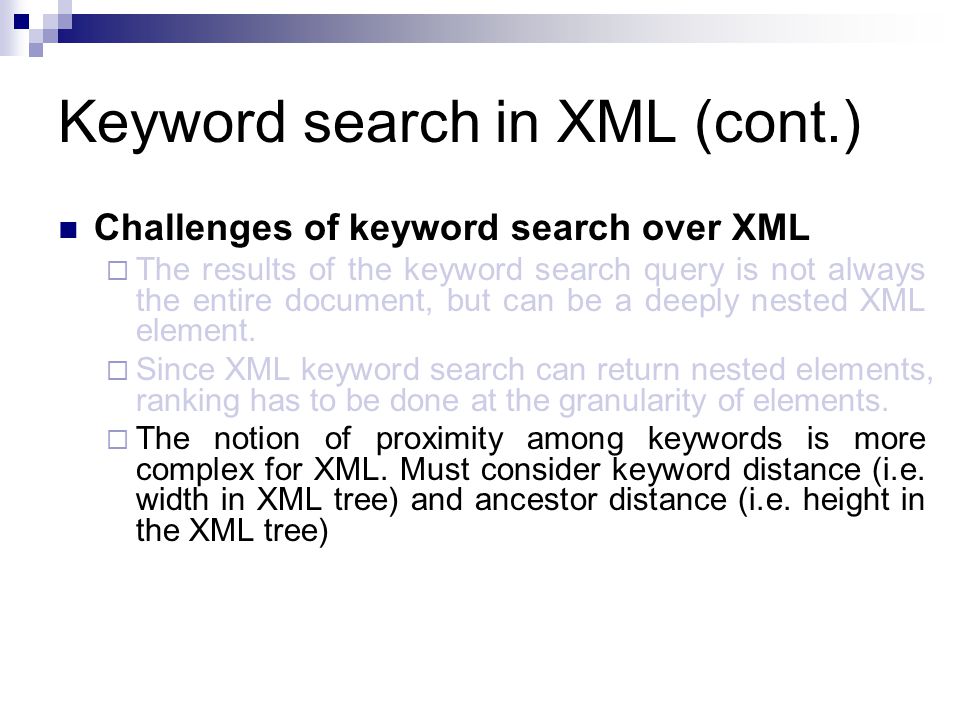 Keyword search in XML (cont.)

Challenges of keyword search over XML

The results of the keyword search query is not always the entire document, but can be a deeply nested XML element.

Since XML keyword search can return nested elements, ranking has to be done at the granularity of elements.

The notion of proximity among keywords is more complex for XML. Must consider keyword distance (i.e. width in XML tree) and ancestor distance (i.e. height in the XML tree)